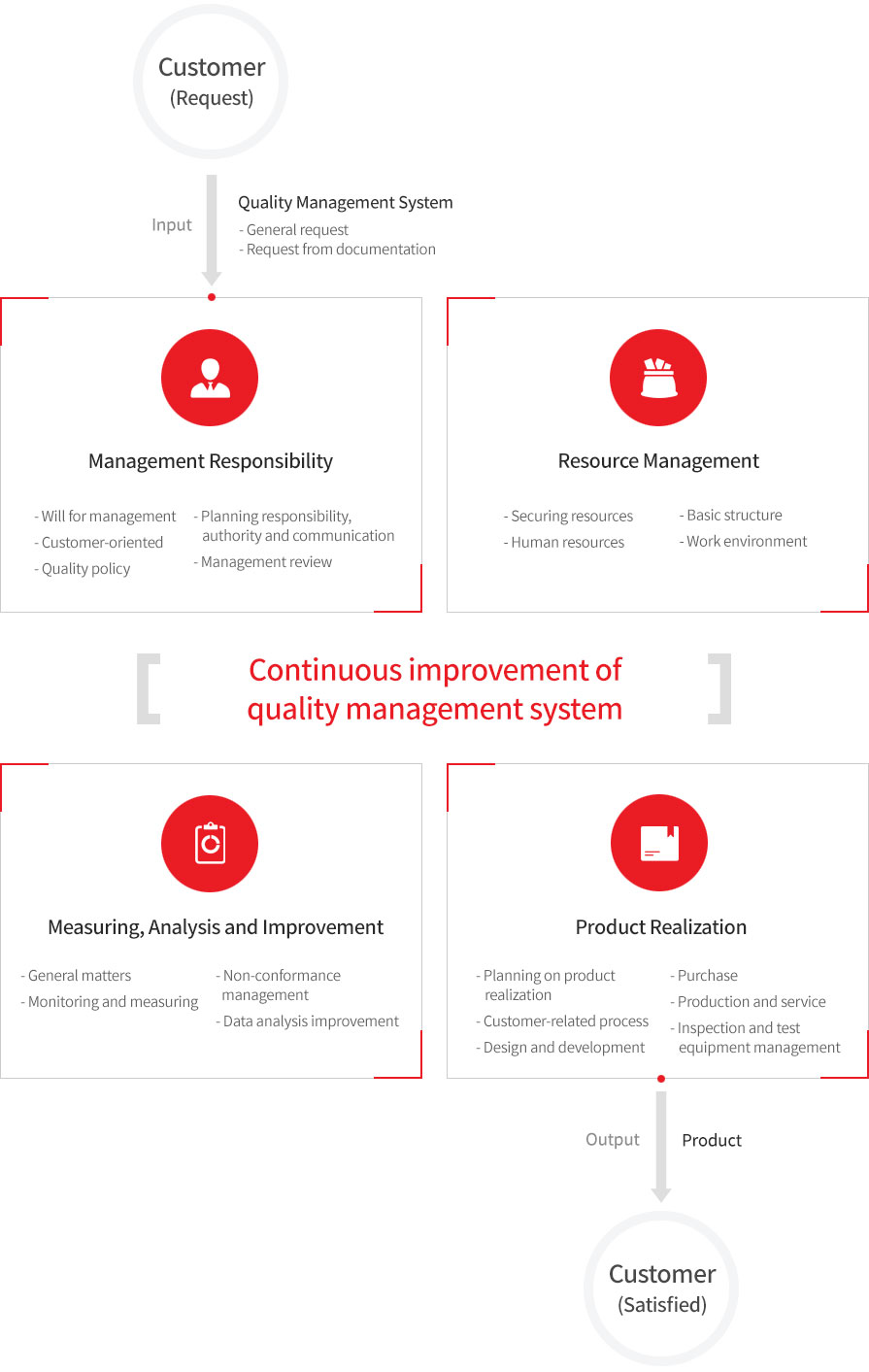 Customer
(Request)

Input

Quality Management System
- General request
- Request from documentation

Management Responsibility

- Will for management
- Customer-oriented
- Quality policy

- Planning responsibility, authority and communication
- Management review

Resource Management

- Securing resources
- Human resources

- Basic structure
- Work environment

Continuous improvement of quality management system

Measuring, Analysis and Improvement

- General matters
- Monitoring and measuring

- Non-conformance management
- Data analysis improvement

Product Realization

- Planning on product realization
- Customer-related process
- Design and development

- Purchase
- Production and service
- Inspection and test equipment management

Output

Product

Customer
(Satisfied)